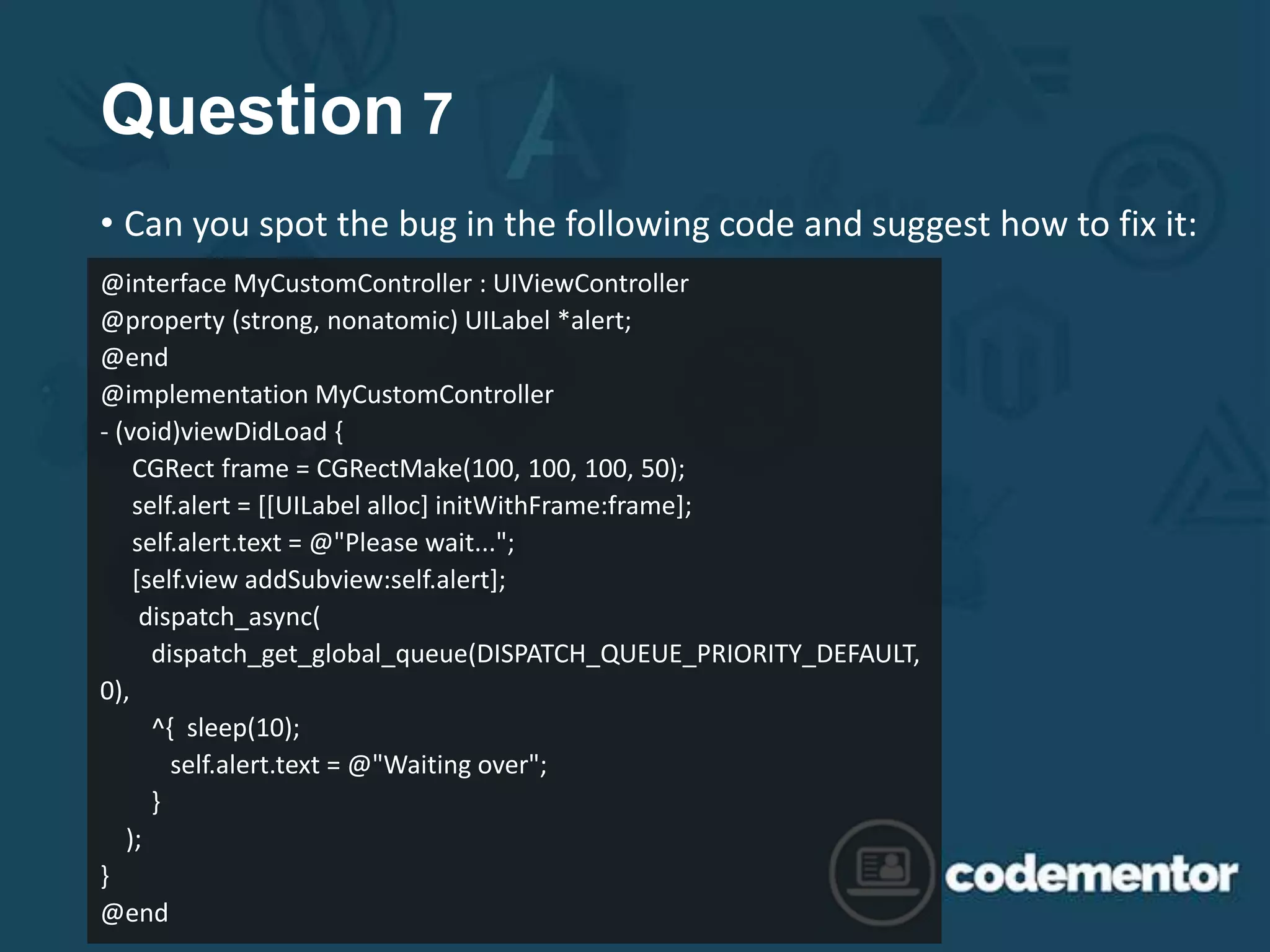 Question 7

• Can you spot the bug in the following code and suggest how to fix it:

@interface MyCustomController : UIViewController
@property (strong, nonatomic) UILabel *alert;
@end
@implementation MyCustomController
- (void)viewDidLoad {
CGRect frame = CGRectMake(100, 100, 100, 50);
self.alert = [[UILabel alloc] initWithFrame:frame];
self.alert.text = @"Please wait...";
[self.view addSubview:self.alert];
dispatch_async(
dispatch_get_global_queue(DISPATCH_QUEUE_PRIORITY_DEFAULT, 0),
^{ sleep(10);
self.alert.text = @"Waiting over";
}
);
}
@end

codementor